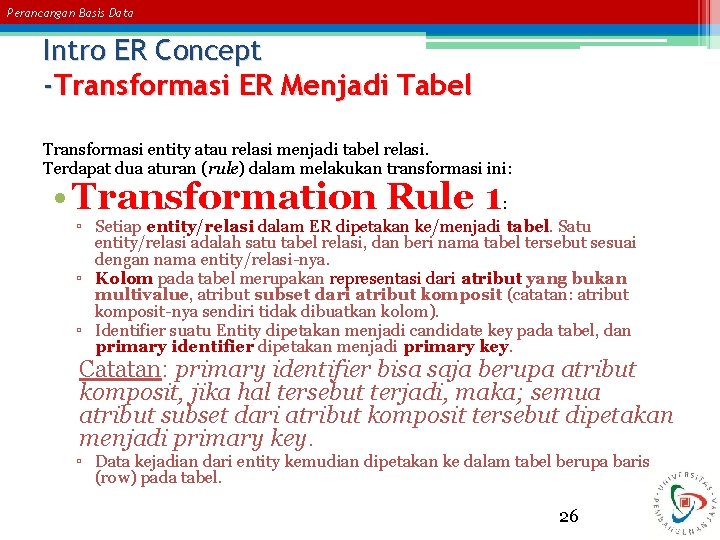 Perancangan Basis Data

Intro ER Concept
-Transformasi ER Menjadi Tabel

Transformasi entity atau relasi menjadi tabel relasi.
Terdapat dua aturan (rule) dalam melakukan transformasi ini:

• Transformation Rule 1:

▫ Setiap entity/relasi dalam ER dipetakan ke/menjadi tabel. Satu entity/relasi adalah satu tabel relasi, dan beri nama tabel tersebut sesuai dengan nama entity/relasi-nya.

▫ Kolom pada tabel merupakan representasi dari atribut yang bukan multivalue, atribut subset dari atribut komposit (catatan: atribut komposit-nya sendiri tidak dibuatkan kolom).

▫ Identifier suatu Entity dipetakan menjadi candidate key pada tabel, dan primary identifier dipetakan menjadi primary key.

Catatan: primary identifier bisa saja berupa atribut komposit, jika hal tersebut terjadi, maka; semua atribut subset dari atribut komposit tersebut dipetakan menjadi primary key.

▫ Data kejadian dari entity kemudian dipetakan ke dalam tabel berupa baris (row) pada tabel.

26

UNIVERSITAS PEMBANGUNAN JAYA